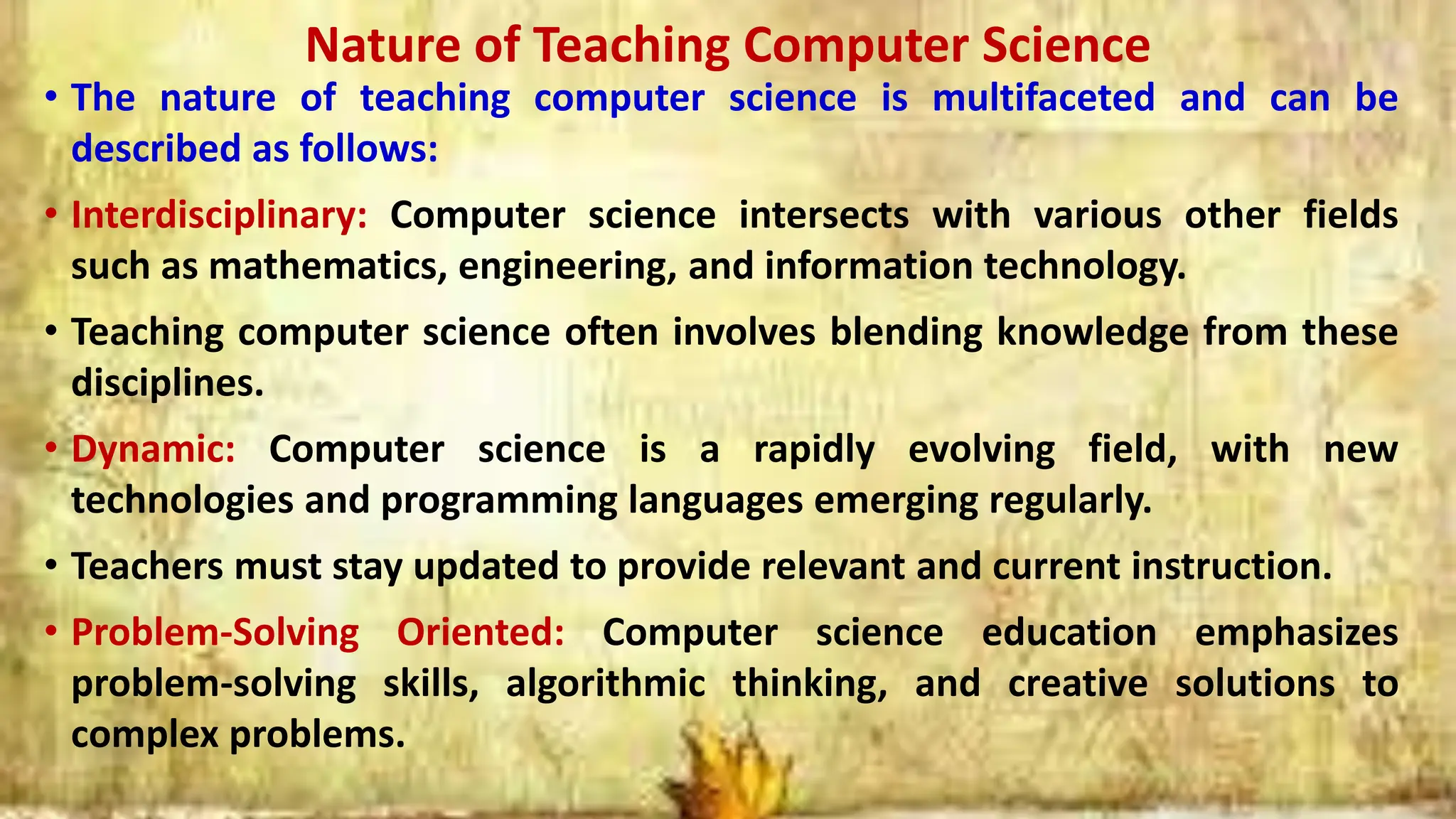 Nature of Teaching Computer Science

• The nature of teaching computer science is multifaceted and can be described as follows:

• Interdisciplinary: Computer science intersects with various other fields such as mathematics, engineering, and information technology.

• Teaching computer science often involves blending knowledge from these disciplines.

• Dynamic: Computer science is a rapidly evolving field, with new technologies and programming languages emerging regularly.

• Teachers must stay updated to provide relevant and current instruction.

• Problem-Solving Oriented: Computer science education emphasizes problem-solving skills, algorithmic thinking, and creative solutions to complex problems.